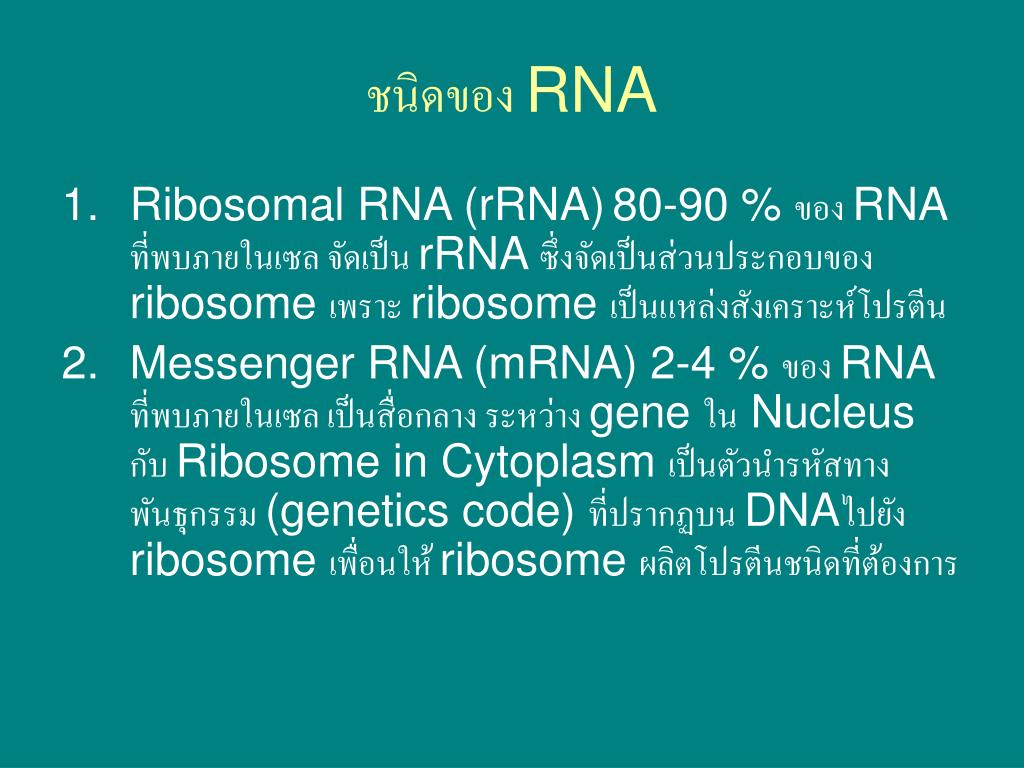 ชนิดของ RNA

1. Ribosomal RNA (rRNA) 80-90 % ของ RNA ที่พบภายในเซล จัดเป็น rRNA ซึ่งจัดเป็นส่วนประกอบของ ribosome เพราะ ribosome เป็นแหล่งสังเคราะห์โปรตีน

2. Messenger RNA (mRNA) 2-4 % ของ RNA ที่พบภายในเซล เป็นสื่อกลาง ระหว่าง gene ใน Nucleus กับ Ribosome in Cytoplasm เป็นตัวนำรหัสทางพันธุกรรม (genetics code) ที่ปรากฏบน DNAไปยัง ribosome เพื่อนให้ ribosome ผลิตโปรตีนชนิดที่ต้องการ